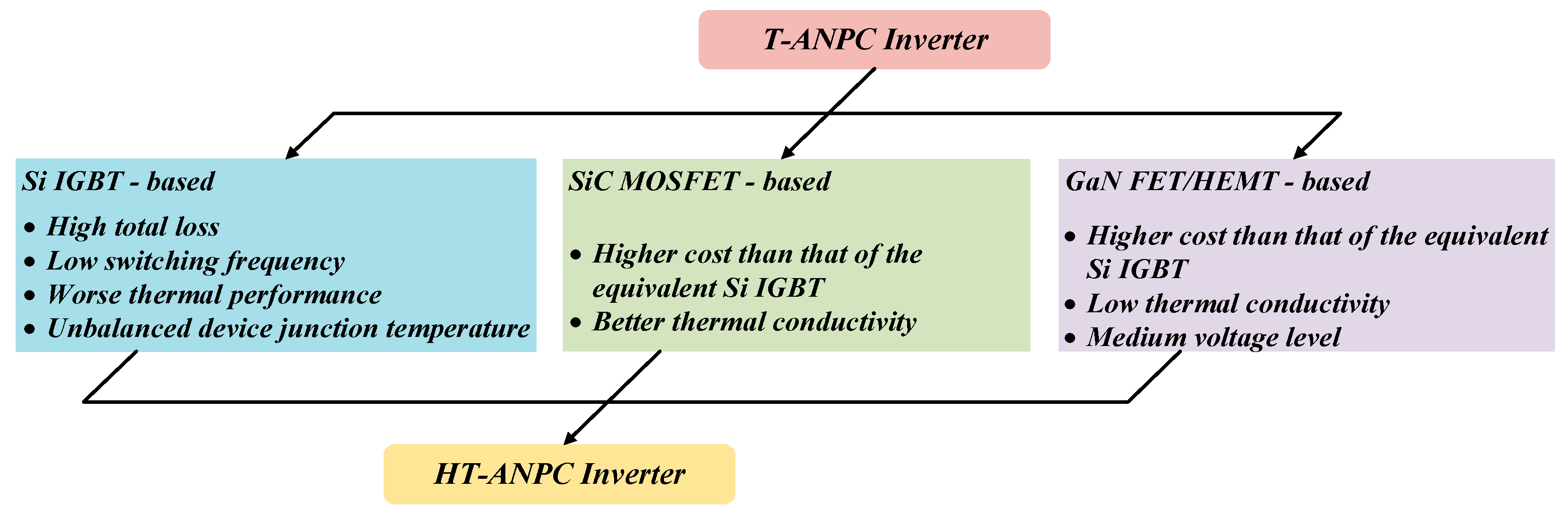 T-ANPC Inverter

Si IGBT - based
• High total loss
• Low switching frequency
• Worse thermal performance
• Unbalanced device junction temperature

SiC MOSFET - based
• Higher cost than that of the equivalent Si IGBT
• Better thermal conductivity

GaN FET/HEMT - based
• Higher cost than that of the equivalent Si IGBT
• Low thermal conductivity
• Medium voltage level

HT-ANPC Inverter